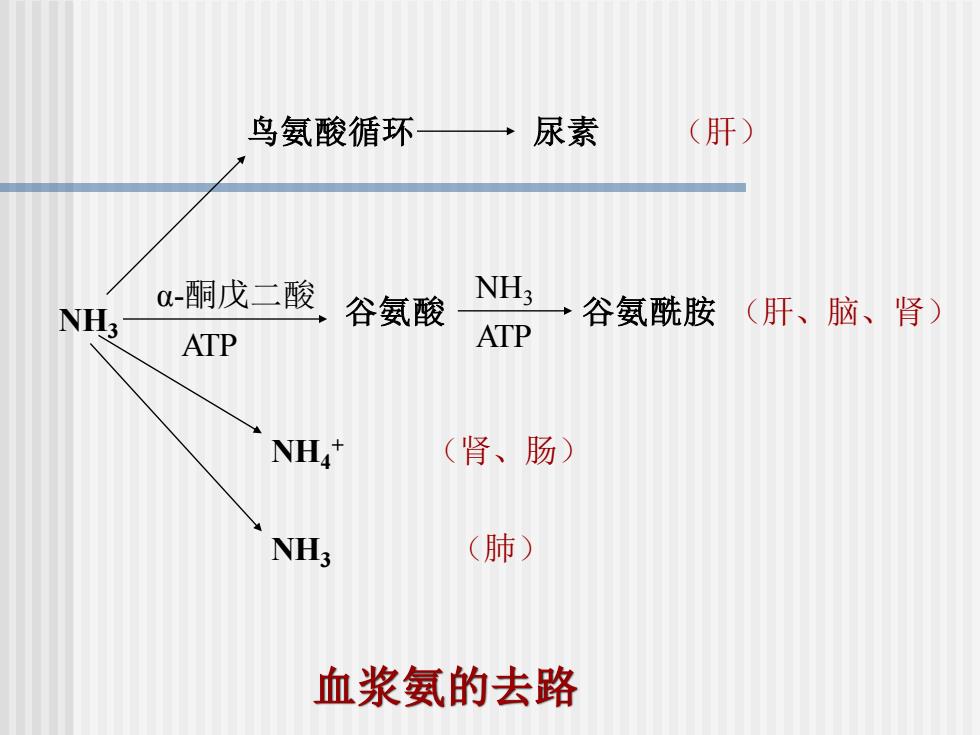 鸟氨酸循环 ⟶ 尿素 （肝）

$NH_3$

α-酮戊二酸

ATP

谷氨酸

$NH_3$

ATP

谷氨酰胺 （肝、脑、肾）

$NH_4^+$ （肾、肠）

$NH_3$ （肺）

血浆氨的去路